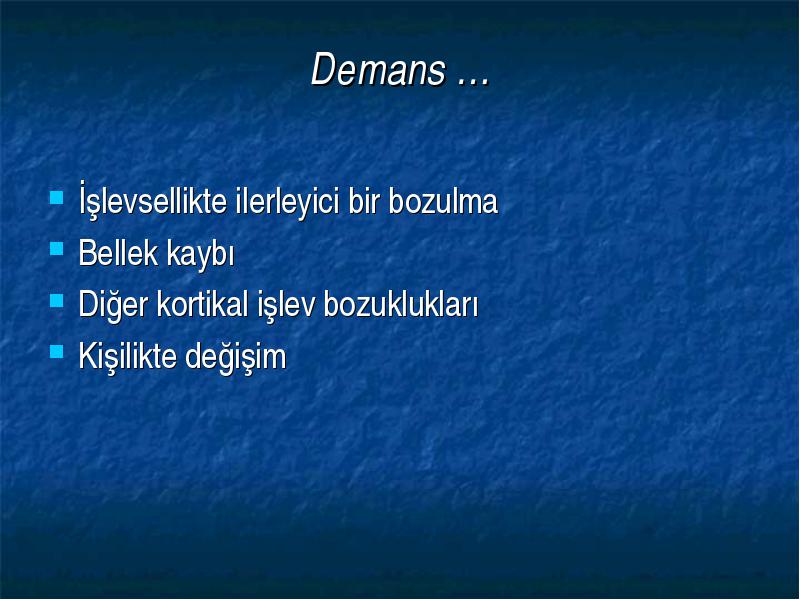 Demans …

- İşlevsellikte ilerleyici bir bozulma
- Bellek kaybı
- Diğer kortikal işlev bozuklukları
- Kişilikte değişim